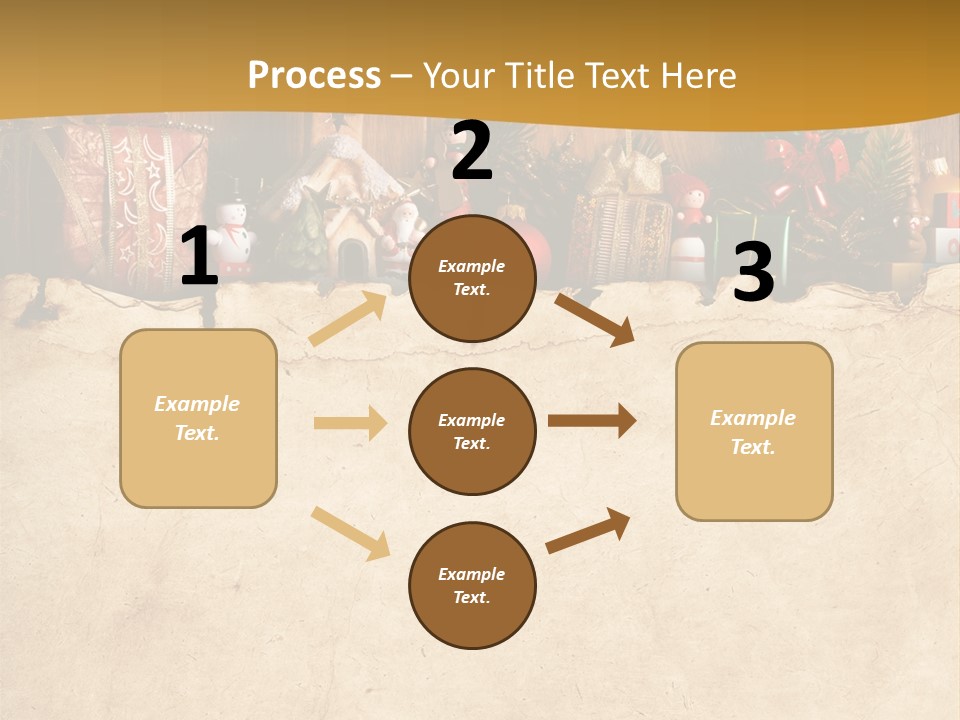 Process – Your Title Text Here

1

Example Text.

2

Example Text.

Example Text.

Example Text.

3

Example Text.